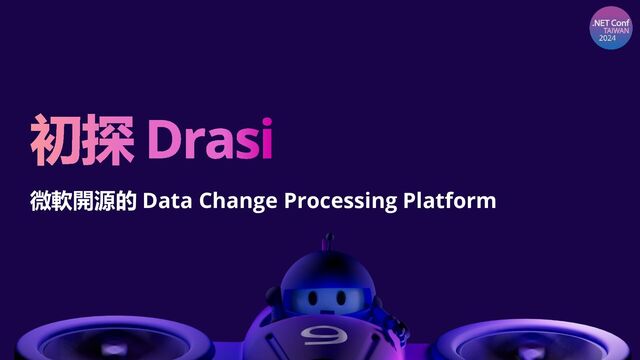 .NET Conf
TAIWAN
2024

初探 Drasi

微軟開源的 Data Change Processing Platform

9